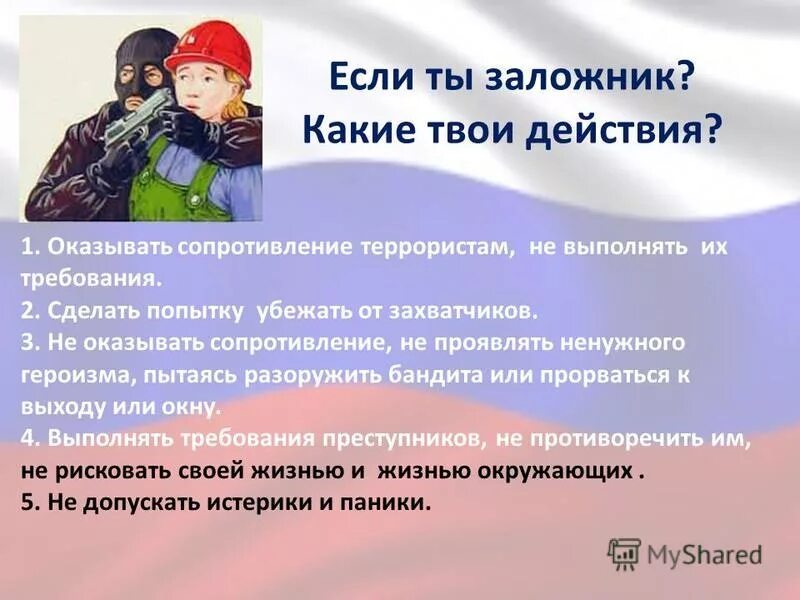 Если ты заложник?
Какие твои действия?

1. Оказывать сопротивление террористам, не выполнять их требования.
2. Сделать попытку убежать от захватчиков.
3. Не оказывать сопротивление, не проявлять ненужного героизма, пытаясь разоружить бандита или прорваться к выходу или окну.
4. Выполнять требования преступников, не противоречить им, не рисковать своей жизнью и жизнью окружающих .
5. Не допускать истерики и паники.

MyShared